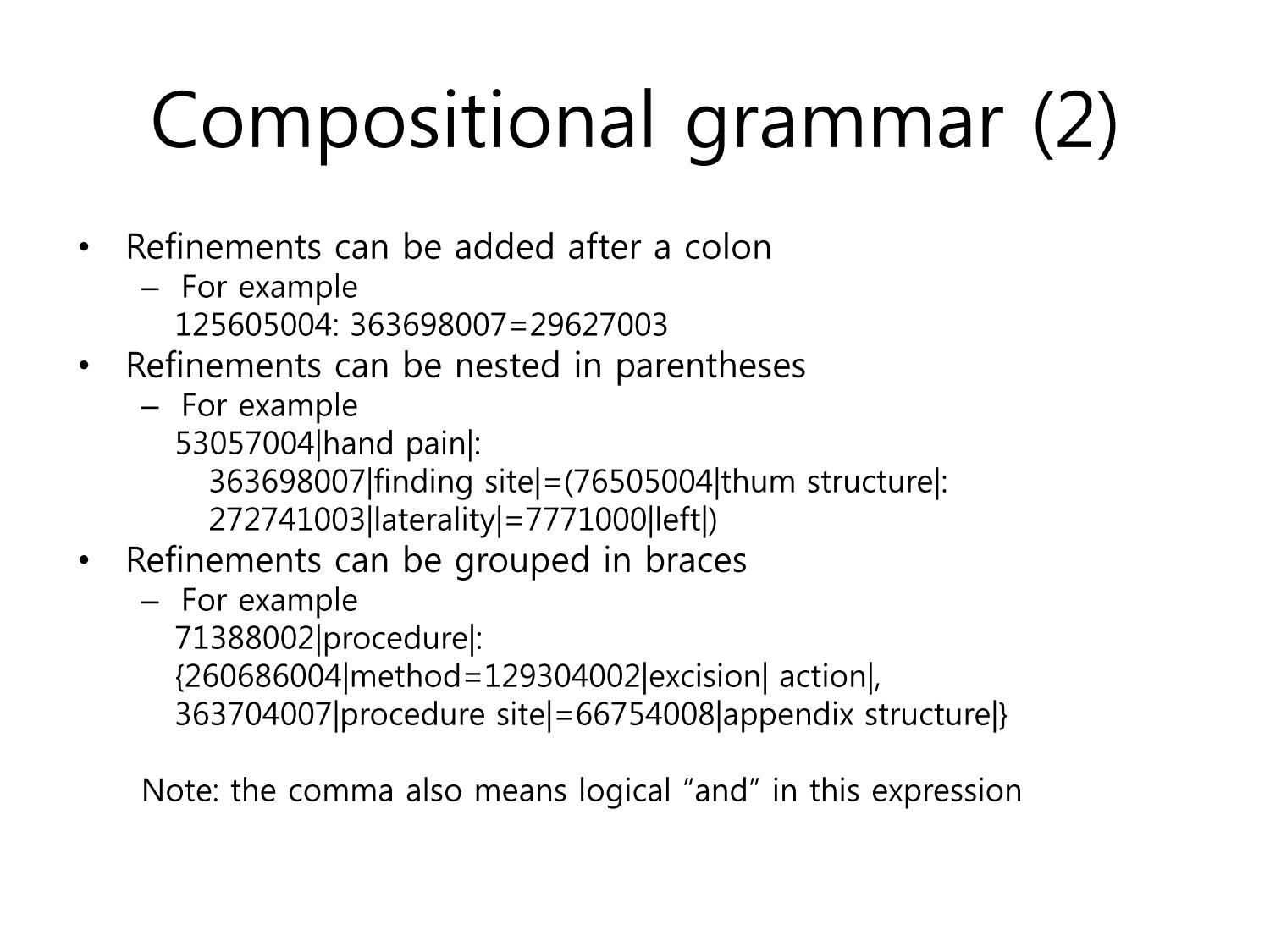 Compositional grammar (2)

• Refinements can be added after a colon
– For example
125605004: 363698007=29627003
• Refinements can be nested in parentheses
– For example
53057004|hand pain|:
363698007|finding site|=(76505004|thum structure|:
272741003|laterality|=7771000|left|)
• Refinements can be grouped in braces
– For example
71388002|procedure|:
{260686004|method=129304002|excision| action|,
363704007|procedure site|=66754008|appendix structure|}

Note: the comma also means logical “and” in this expression